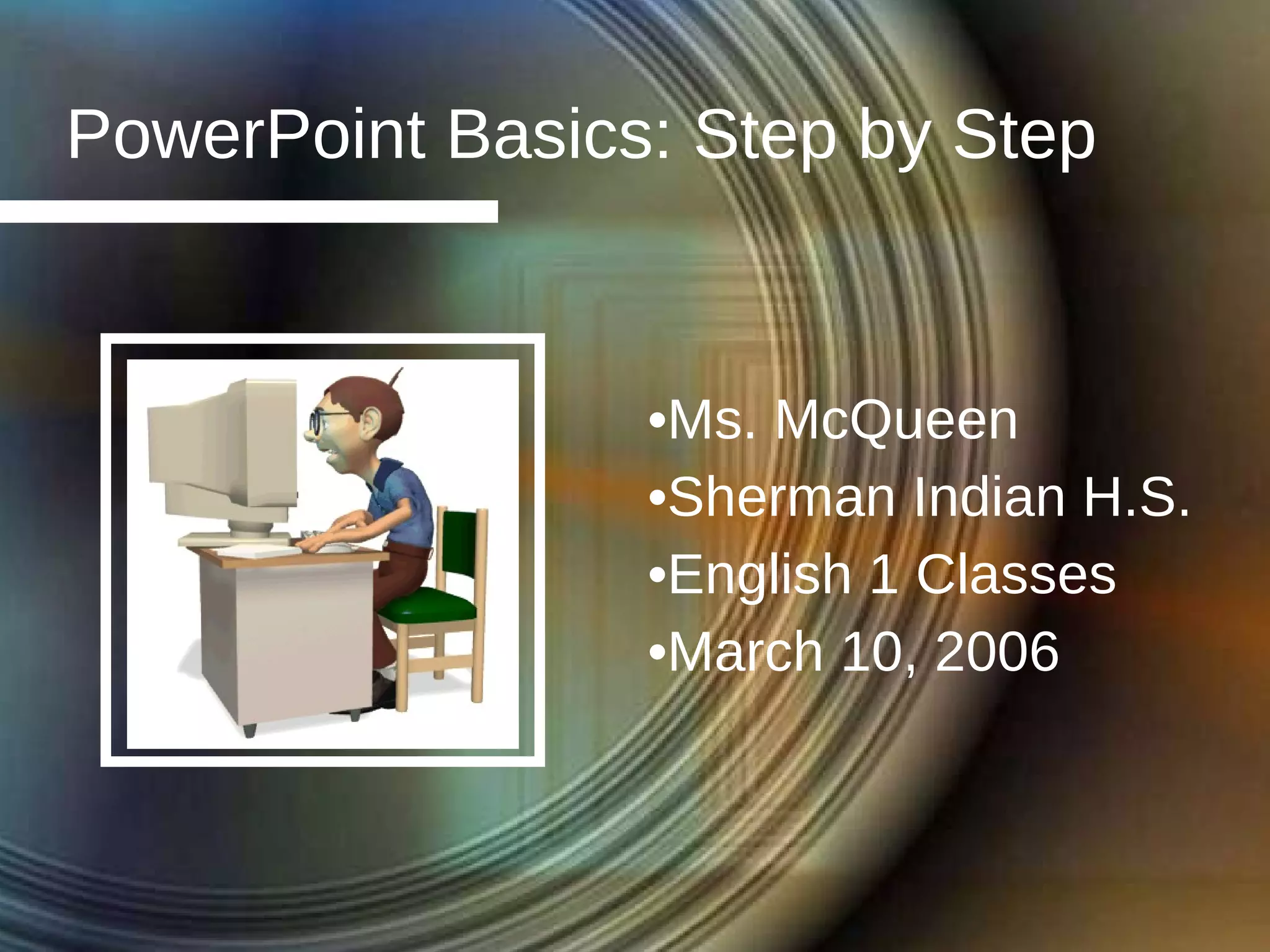 PowerPoint Basics: Step by Step

•Ms. McQueen
•Sherman Indian H.S.
•English 1 Classes
•March 10, 2006